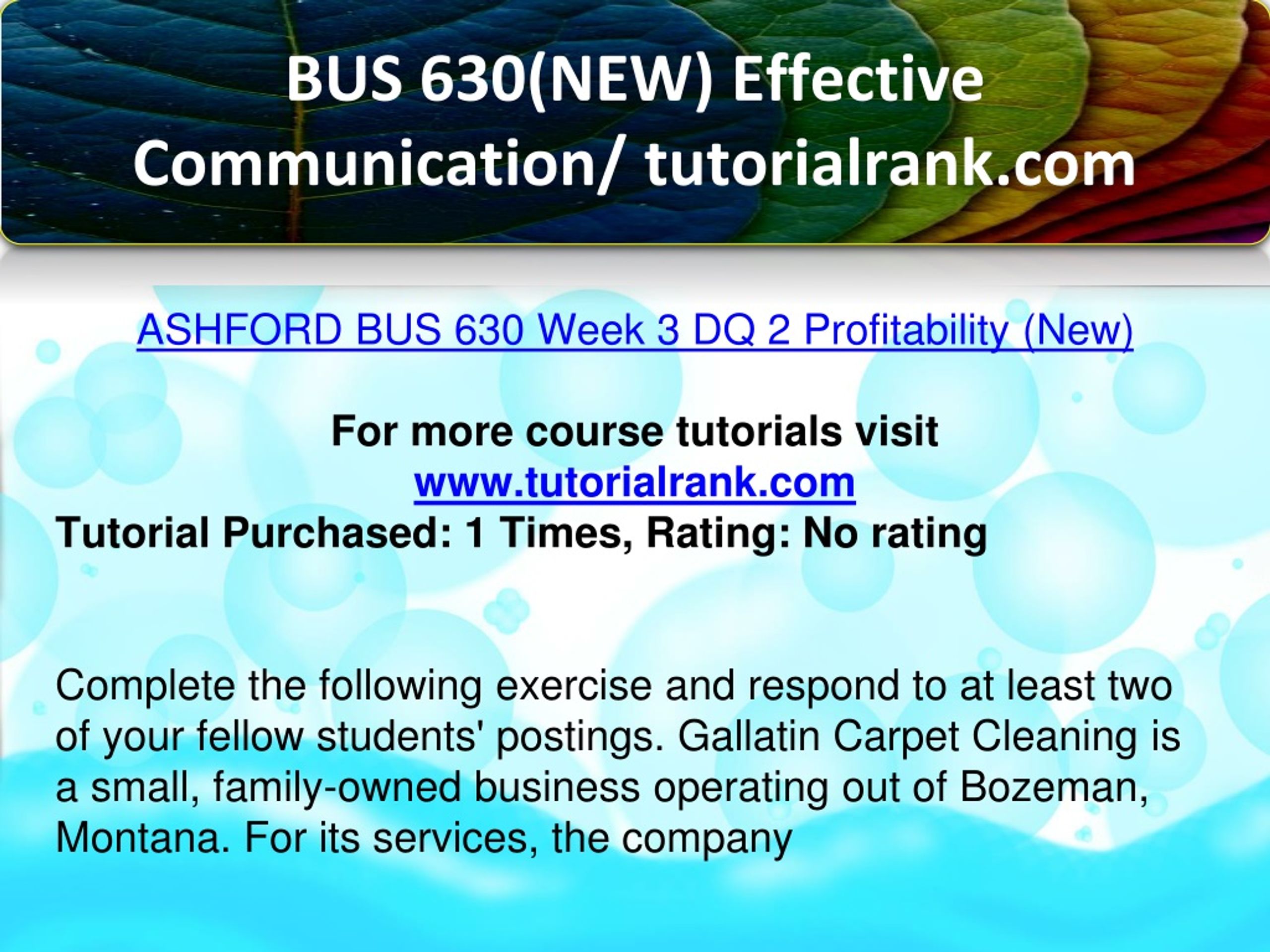 BUS 630(NEW) Effective Communication/ tutorialrank.com

ASHFORD BUS 630 Week 3 DQ 2 Profitability (New)

For more course tutorials visit
www.tutorialrank.com
Tutorial Purchased: 1 Times, Rating: No rating

Complete the following exercise and respond to at least two of your fellow students' postings. Gallatin Carpet Cleaning is a small, family-owned business operating out of Bozeman, Montana. For its services, the company